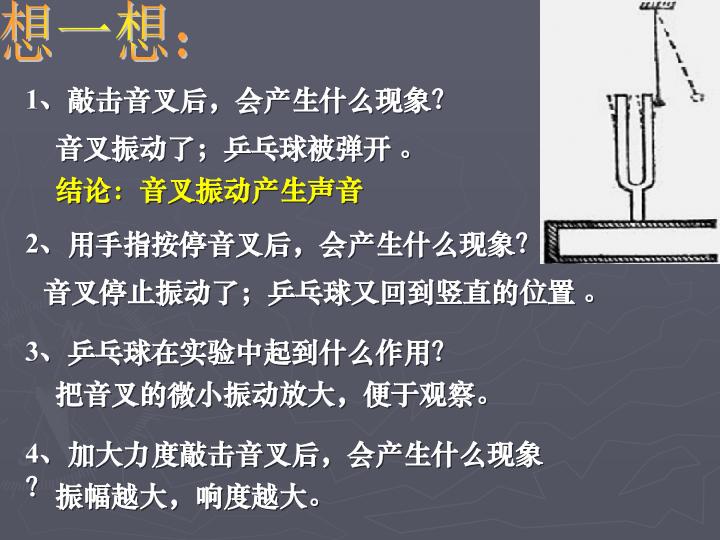 想一想：

1、敲击音叉后，会产生什么现象?

音叉振动了；乒乓球被弹开 。

结论：音叉振动产生声音

2、用手指按停音叉后，会产生什么现象?

音叉停止振动了；乒乓球又回到竖直的位置 。

3、乒乓球在实验中起到什么作用?

把音叉的微小振动放大，便于观察。

4、加大力度敲击音叉后，会产生什么现象?

振幅越大，响度越大。